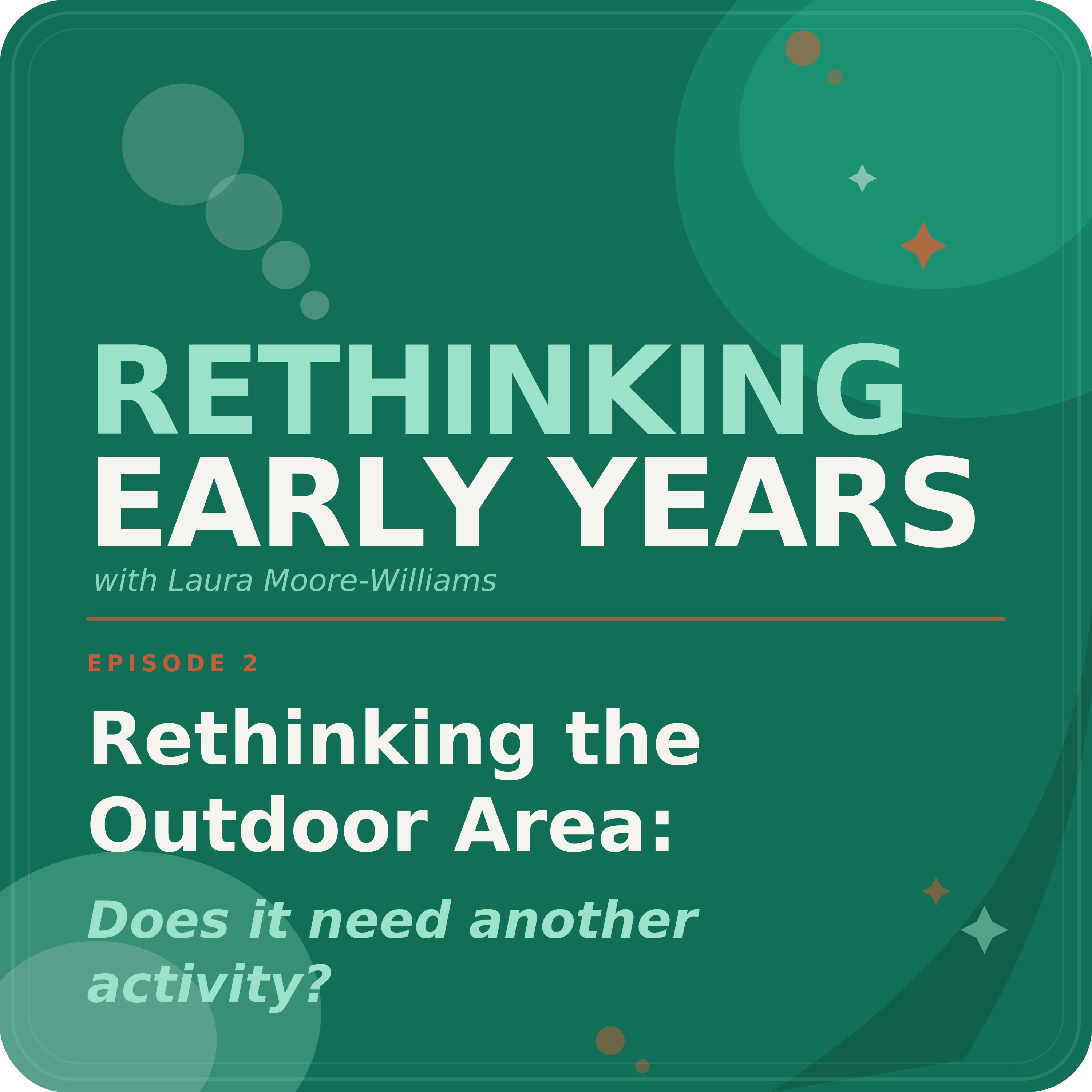 RETHINKING
EARLY YEARS
with Laura Moore-Williams

EPISODE 2

Rethinking the Outdoor Area:

Does it need another activity?